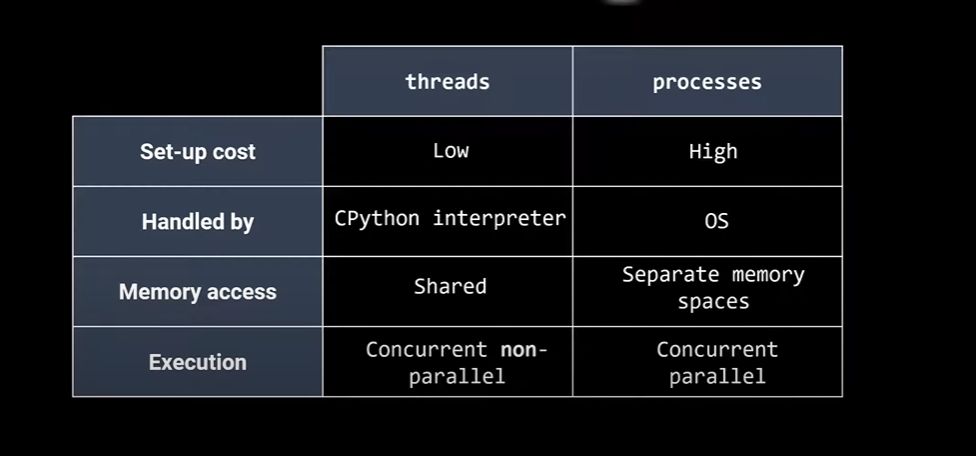 | | threads | processes |
|---|---|---|
| Set-up cost | Low | High |
| Handled by | CPython interpreter | OS |
| Memory access | Shared | Separate memory spaces |
| Execution | Concurrent non-parallel | Concurrent parallel |